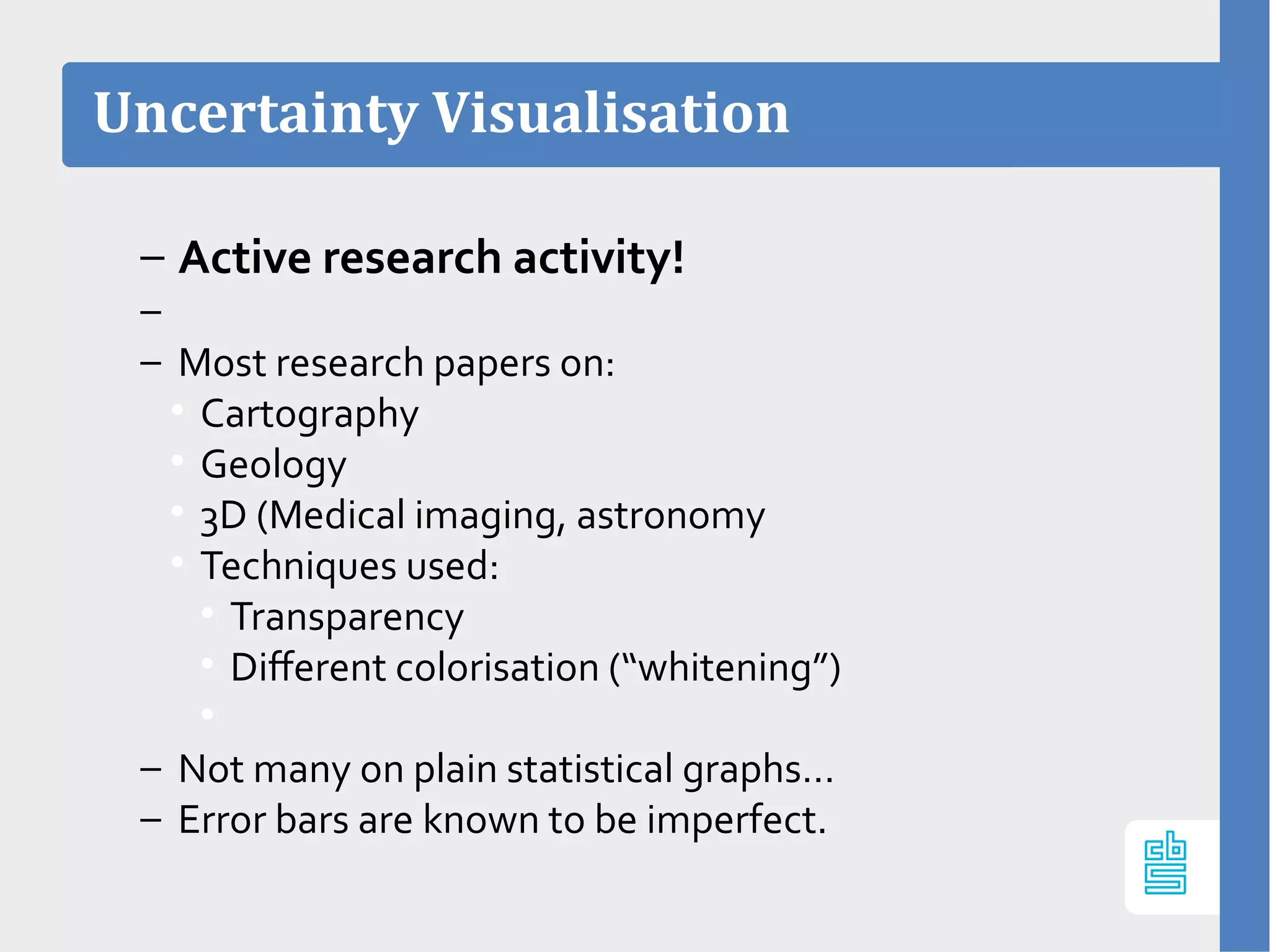 Uncertainty Visualisation

– Active research activity!
–
– Most research papers on:
• Cartography
• Geology
• 3D (Medical imaging, astronomy
• Techniques used:
• Transparency
• Different colorisation (“whitening”)
•
– Not many on plain statistical graphs…
– Error bars are known to be imperfect.

cbs